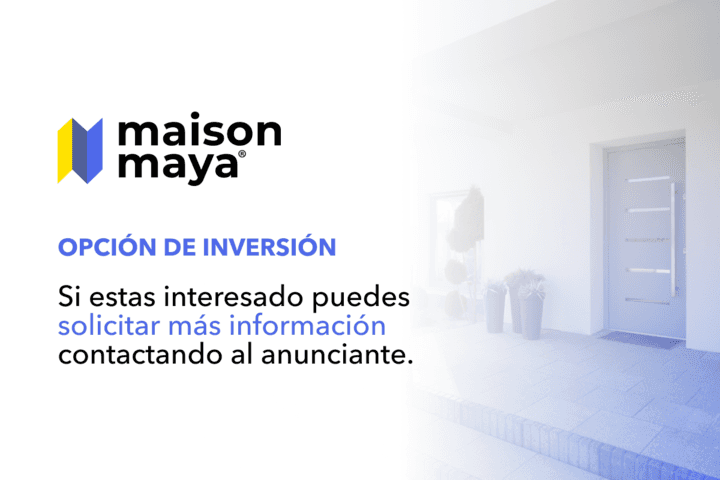 maison maya®

OPCIÓN DE INVERSIÓN

Si estas interesado puedes solicitar más información contactando al anunciante.